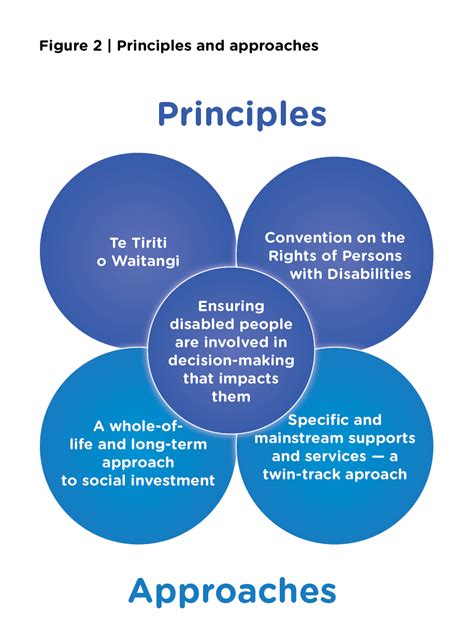 Figure 2 | Principles and approaches

Principles

Te Tiriti o Waitangi

Convention on the Rights of Persons with Disabilities

Ensuring disabled people are involved in decision-making that impacts them

A whole-of-life and long-term approach to social investment

Specific and mainstream supports and services — a twin-track aproach

Approaches